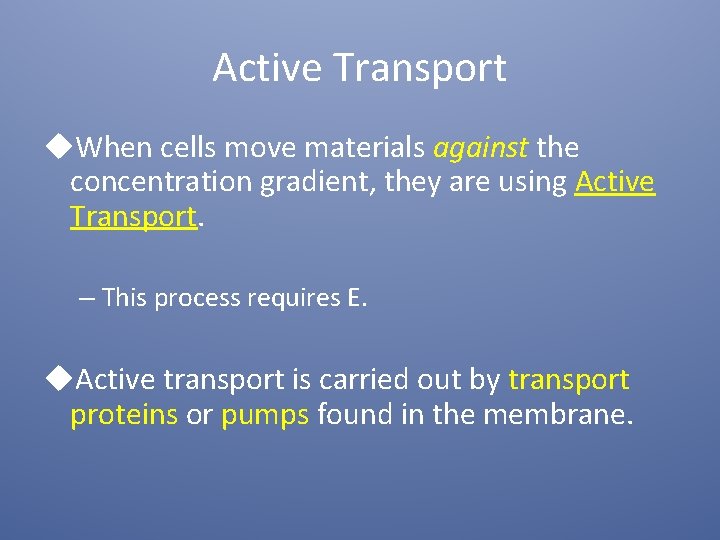 Active Transport

◆When cells move materials against the concentration gradient, they are using Active Transport.

– This process requires E.

◆Active transport is carried out by transport proteins or pumps found in the membrane.